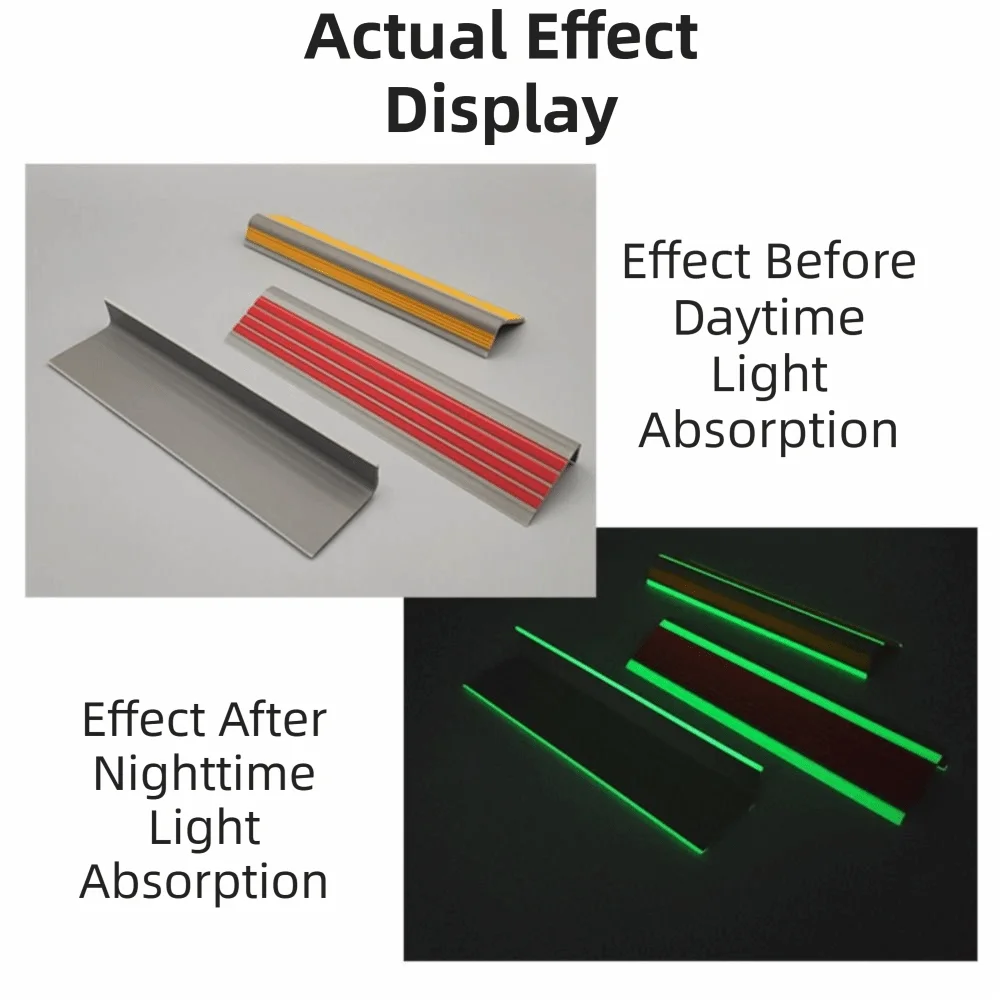 Actual Effect Display

Effect Before Daytime Light Absorption

Effect After Nighttime Light Absorption